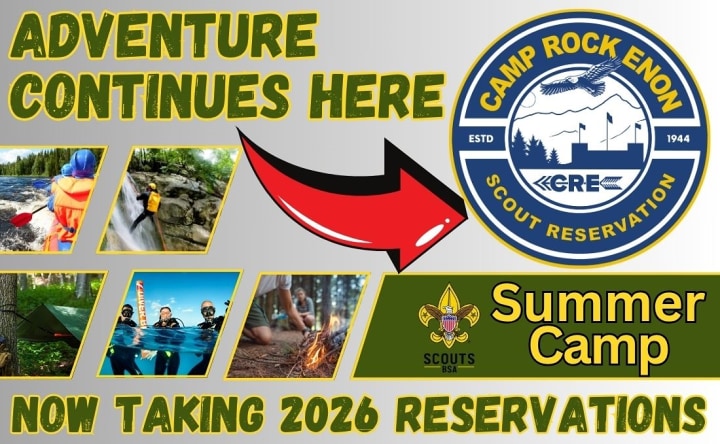 ADVENTURE CONTINUES HERE

CAMP ROCK ENON
ESTD 1944
CRE
SCOUT RESERVATION

SCOUTS BSA

Summer Camp

NOW TAKING 2026 RESERVATIONS